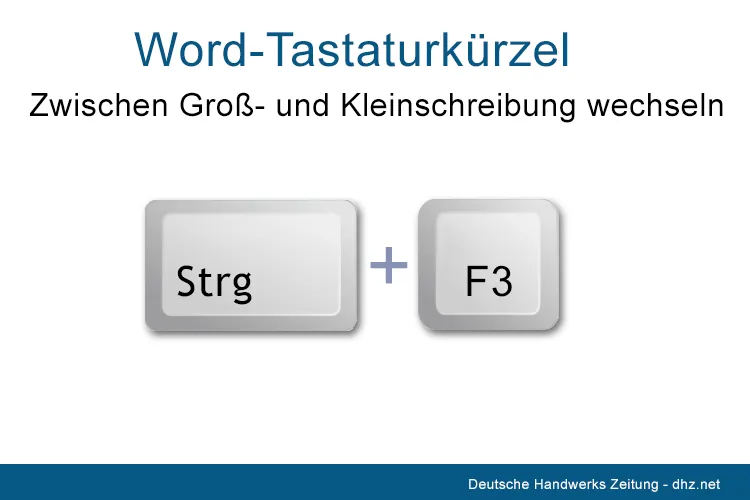 Word-Tastaturkürzel

Zwischen Groß- und Kleinschreibung wechseln

Strg + F3

Deutsche Handwerks Zeitung - dhz.net